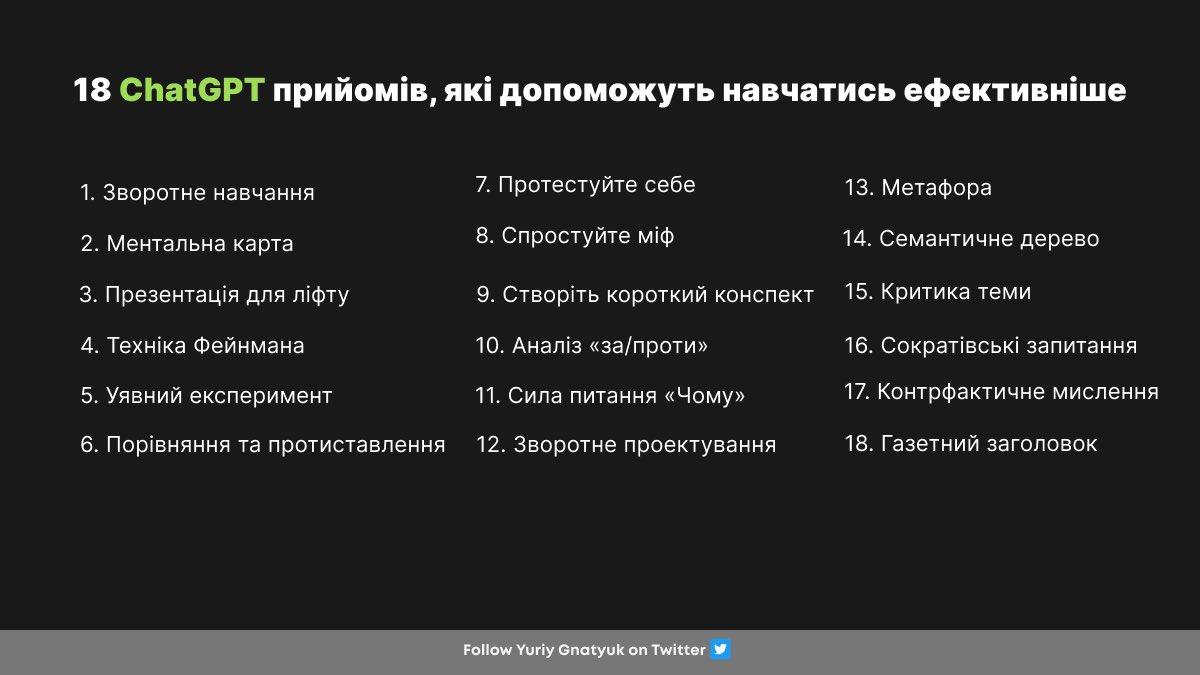 18 ChatGPT прийомів, які допоможуть навчатись ефективніше

1. Зворотне навчання
2. Ментальна карта
3. Презентація для ліфту
4. Техніка Фейнмана
5. Уявний експеримент
6. Порівняння та протиставлення

7. Протестуйте себе
8. Спростуйте міф
9. Створіть короткий конспект
10. Аналіз «за/проти»
11. Сила питання «Чому»
12. Зворотне проектування

13. Метафора
14. Семантичне дерево
15. Критика теми
16. Сократівські запитання
17. Контрфактичне мислення
18. Газетний заголовок

Follow Yuriy Gnatyuk on Twitter